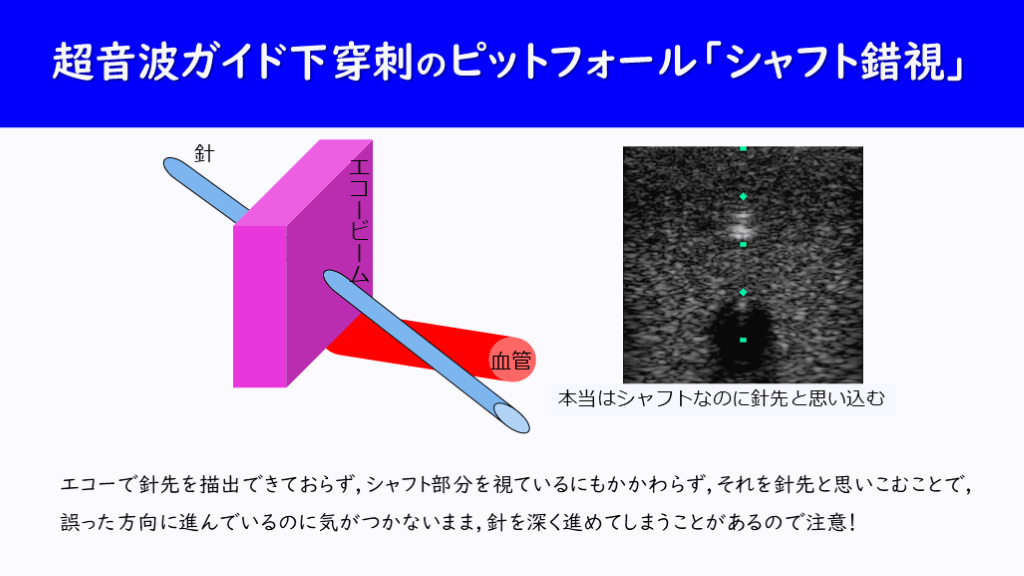 超音波ガイド下穿刺のピットフォール「シャフト錯視」

針

エコービーム

血管

本当はシャフトなのに針先と思い込む

エコーで針先を描出できておらず，シャフト部分を視ているにもかかわらず，それを針先と思いこむことで，誤った方向に進んでいるのに気がつかないまま，針を深く進めてしまうことがあるので注意！